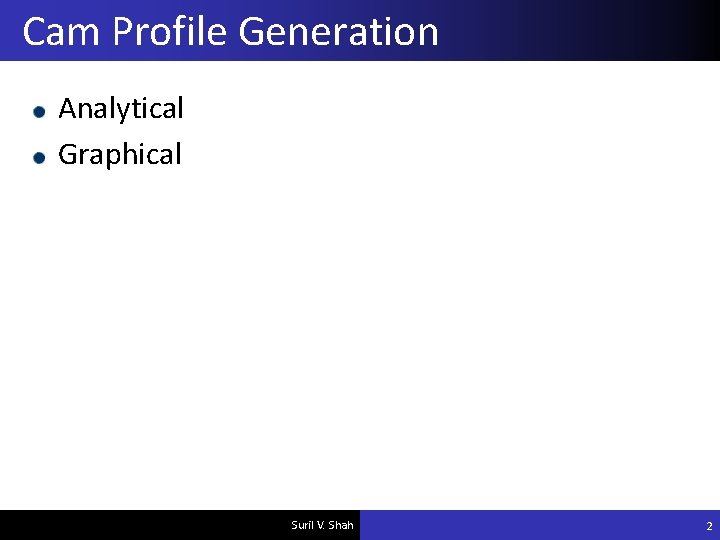 Cam Profile Generation

- Analytical
- Graphical

Suril V. Shah

2